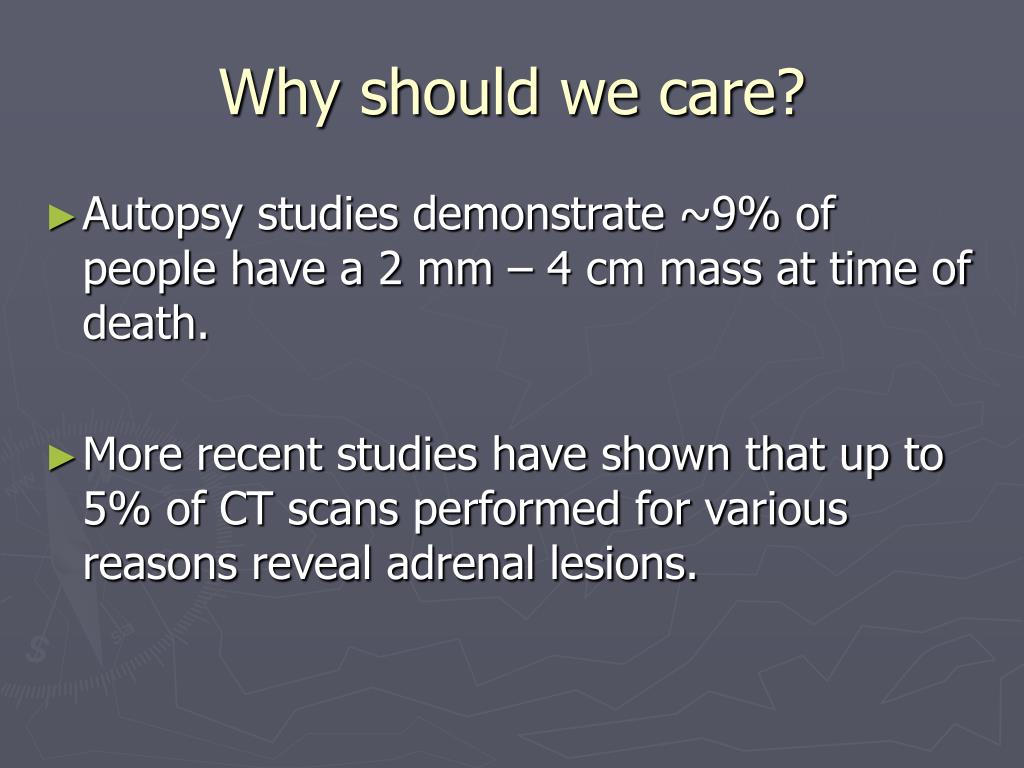 Why should we care?

► Autopsy studies demonstrate ~9% of people have a 2 mm – 4 cm mass at time of death.

► More recent studies have shown that up to 5% of CT scans performed for various reasons reveal adrenal lesions.